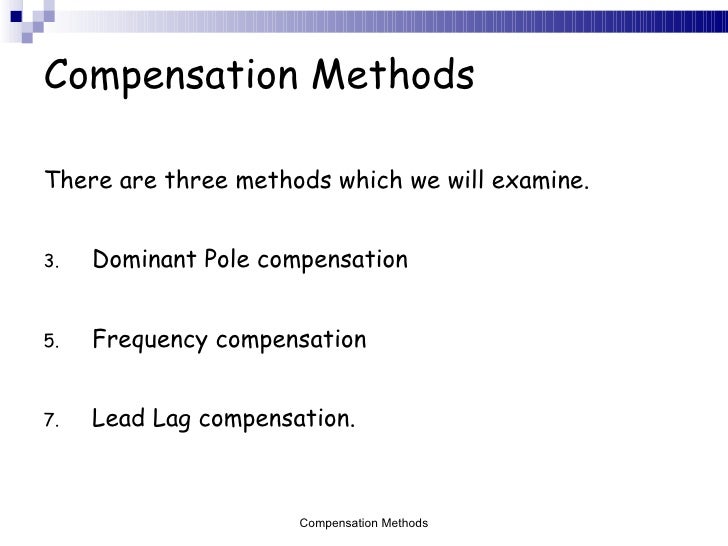 Compensation Methods

There are three methods which we will examine.

3. Dominant Pole compensation

5. Frequency compensation

7. Lead Lag compensation.

Compensation Methods